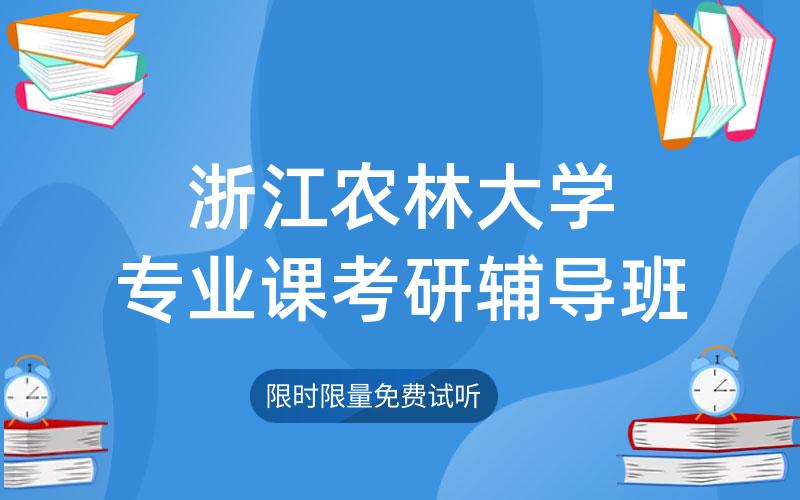 浙江农林大学
专业课考研辅导班

限时限量免费试听